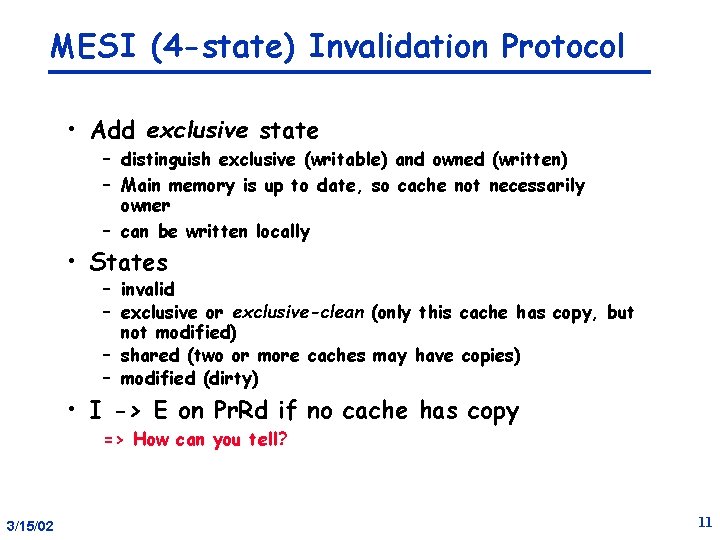 MESI (4-state) Invalidation Protocol

• Add exclusive state
– distinguish exclusive (writable) and owned (written)
– Main memory is up to date, so cache not necessarily owner
– can be written locally

• States
– invalid
– exclusive or exclusive-clean (only this cache has copy, but not modified)
– shared (two or more caches may have copies)
– modified (dirty)

• I -> E on PrRd if no cache has copy
=> How can you tell?

3/15/02

11